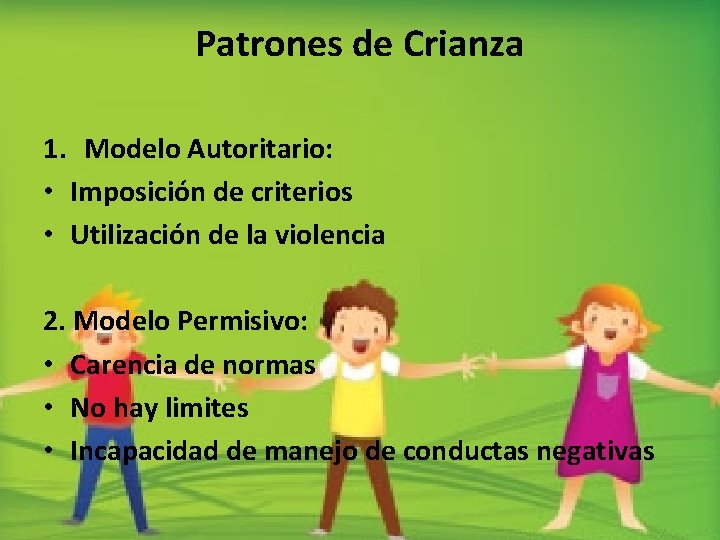 Patrones de Crianza

1. Modelo Autoritario:
• Imposición de criterios
• Utilización de la violencia

2. Modelo Permisivo:
• Carencia de normas
• No hay limites
• Incapacidad de manejo de conductas negativas